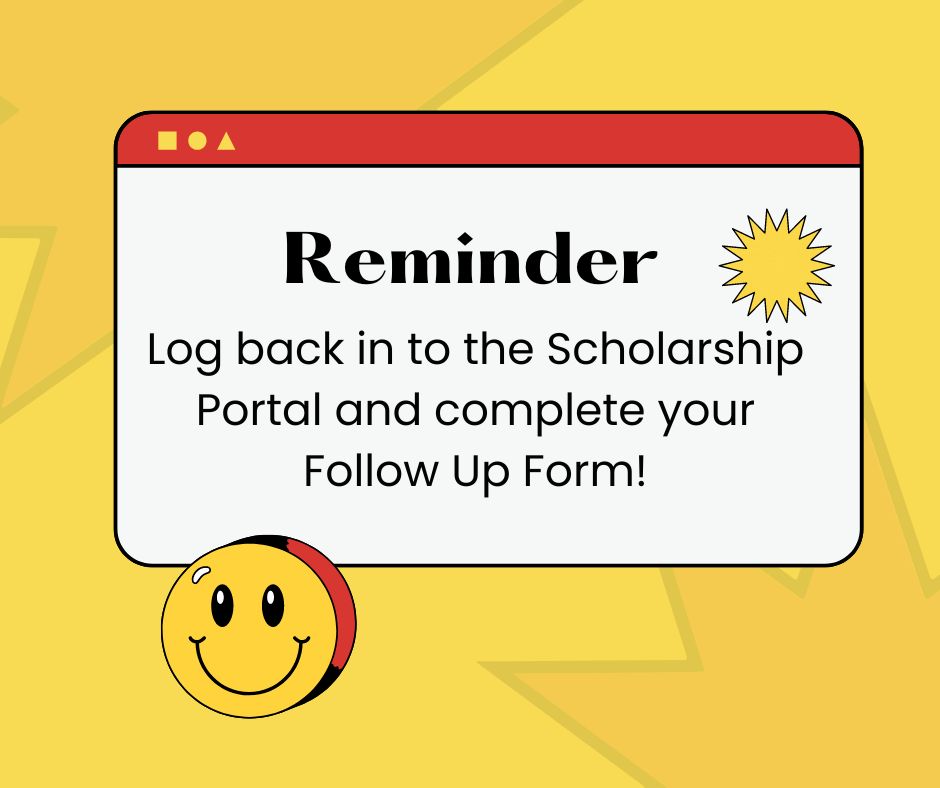 Reminder

Log back in to the Scholarship Portal and complete your Follow Up Form!